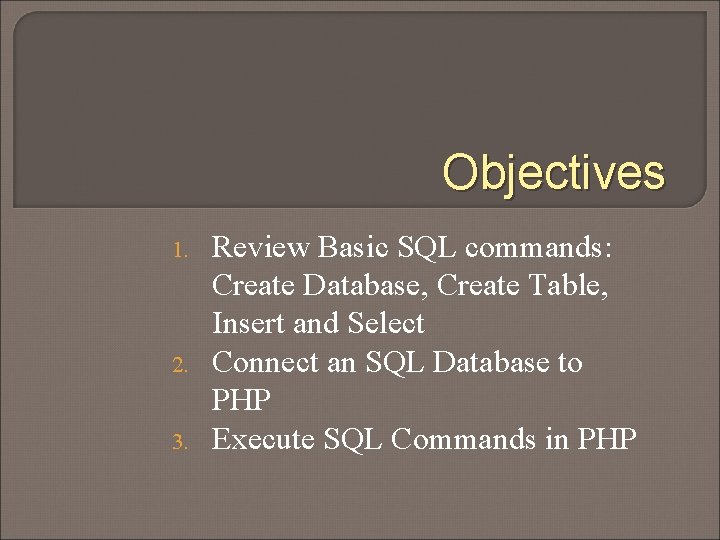 Objectives

1. Review Basic SQL commands: Create Database, Create Table, Insert and Select
2. Connect an SQL Database to PHP
3. Execute SQL Commands in PHP